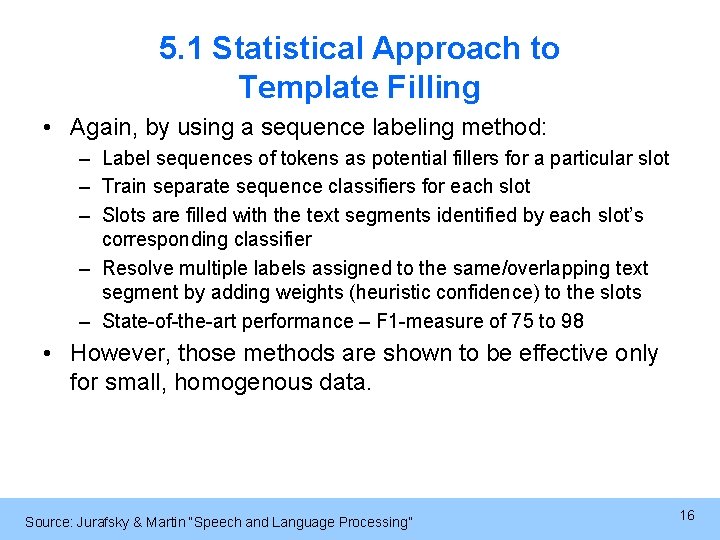 5.1 Statistical Approach to Template Filling

• Again, by using a sequence labeling method:
– Label sequences of tokens as potential fillers for a particular slot
– Train separate sequence classifiers for each slot
– Slots are filled with the text segments identified by each slot's corresponding classifier
– Resolve multiple labels assigned to the same/overlapping text segment by adding weights (heuristic confidence) to the slots
– State-of-the-art performance – F1-measure of 75 to 98
• However, those methods are shown to be effective only for small, homogenous data.

Source: Jurafsky & Martin "Speech and Language Processing"

16